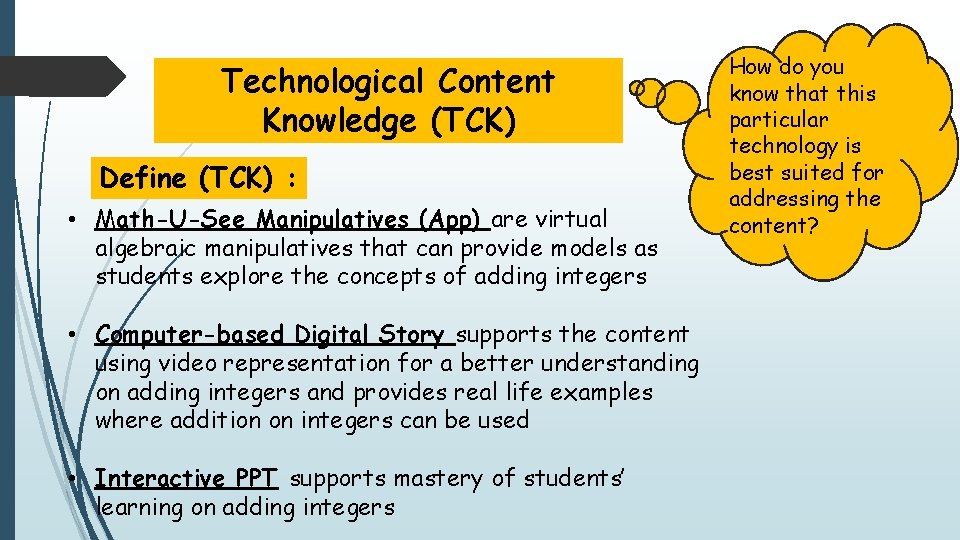 Technological Content Knowledge (TCK)

How do you know that this particular technology is best suited for addressing the content?

Define (TCK) :

• Math-U-See Manipulatives (App) are virtual algebraic manipulatives that can provide models as students explore the concepts of adding integers

• Computer-based Digital Story supports the content using video representation for a better understanding on adding integers and provides real life examples where addition on integers can be used

• Interactive PPT supports mastery of students' learning on adding integers